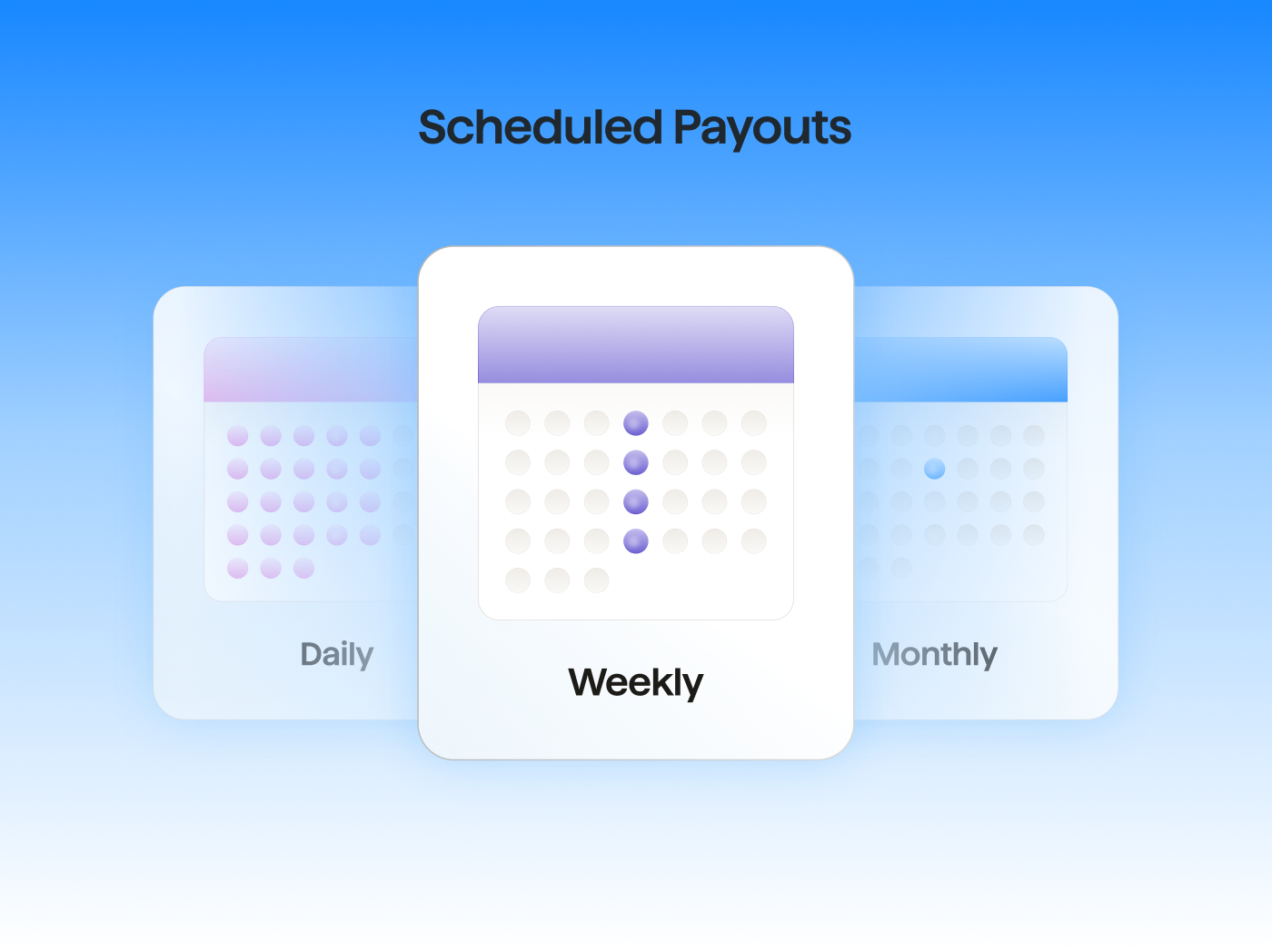 Scheduled Payouts

Daily

Weekly

Monthly